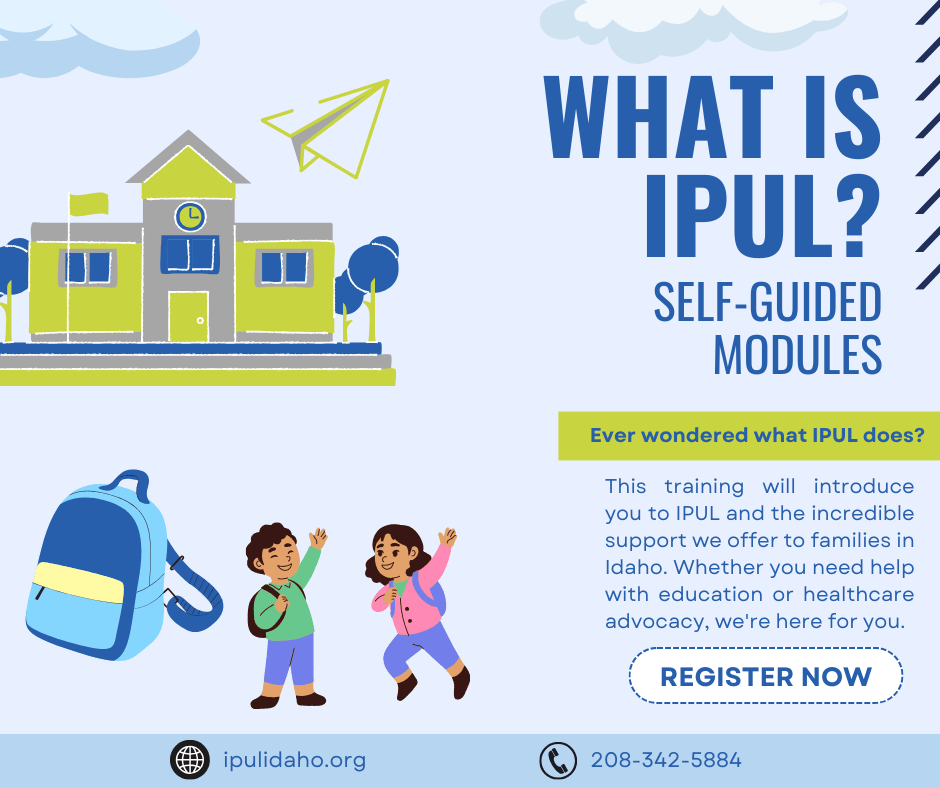 WHAT IS IPUL?

SELF-GUIDED MODULES

Ever wondered what IPUL does?

This training will introduce you to IPUL and the incredible support we offer to families in Idaho. Whether you need help with education or healthcare advocacy, we're here for you.

REGISTER NOW

ipulidaho.org

208-342-5884